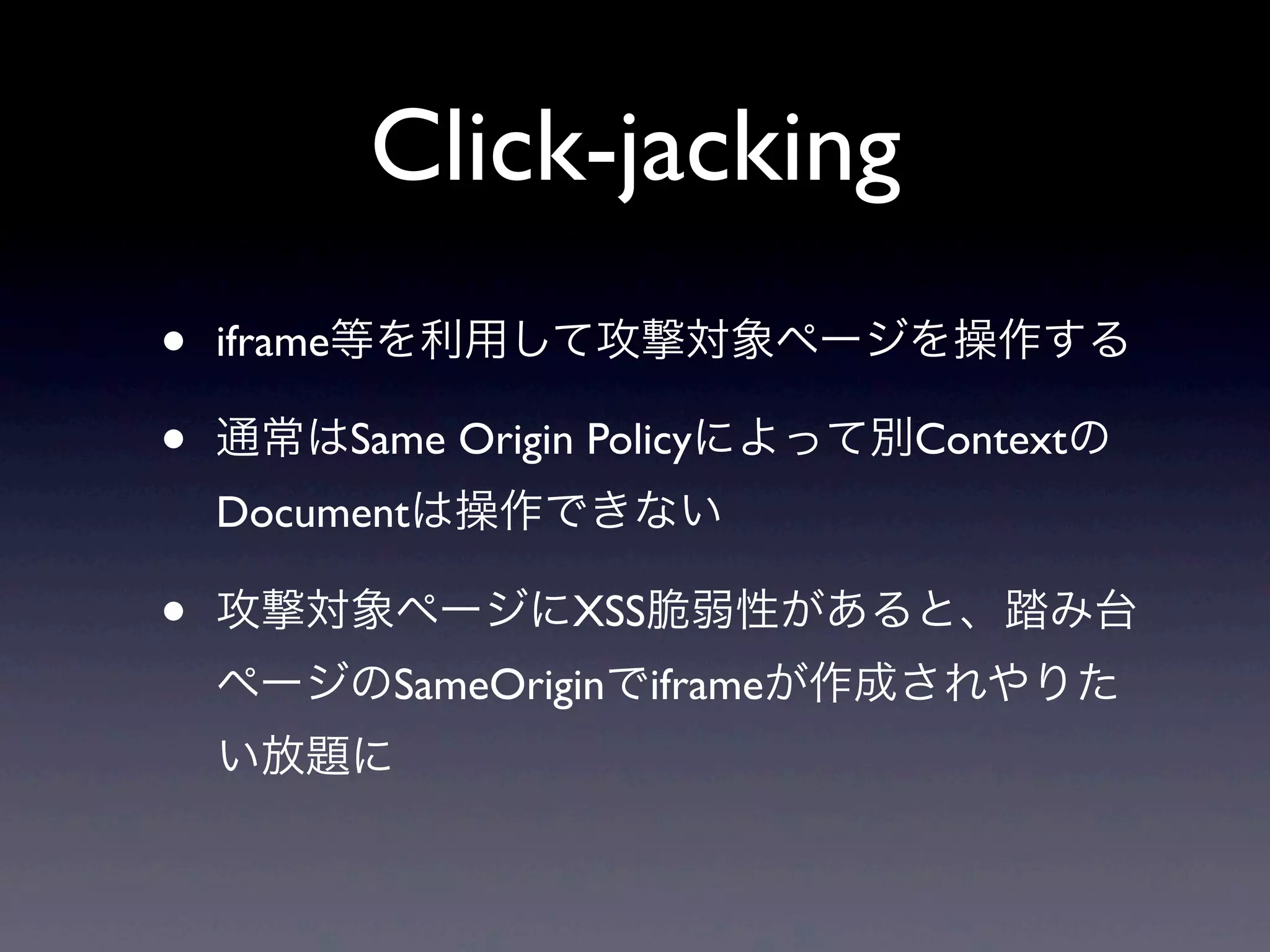 Click-jacking

• iframe等を利用して攻撃対象ページを操作する

• 通常はSame Origin Policyによって別ContextのDocumentは操作できない

• 攻撃対象ページにXSS脆弱性があると、踏み台ページのSameOriginでiframeが作成されやりたい放題に